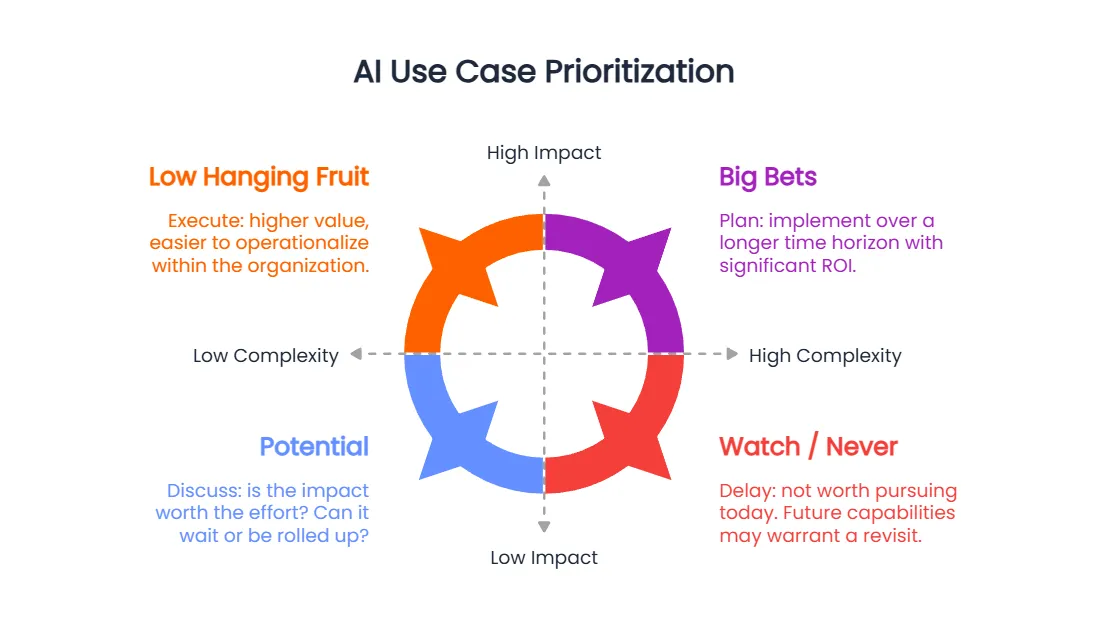 AI Use Case Prioritization

High Impact

Low Hanging Fruit

Execute: higher value, easier to operationalize within the organization.

Big Bets

Plan: implement over a longer time horizon with significant ROI.

Low Complexity

High Complexity

Potential

Discuss: is the impact worth the effort? Can it wait or be rolled up?

Watch / Never

Delay: not worth pursuing today. Future capabilities may warrant a revisit.

Low Impact